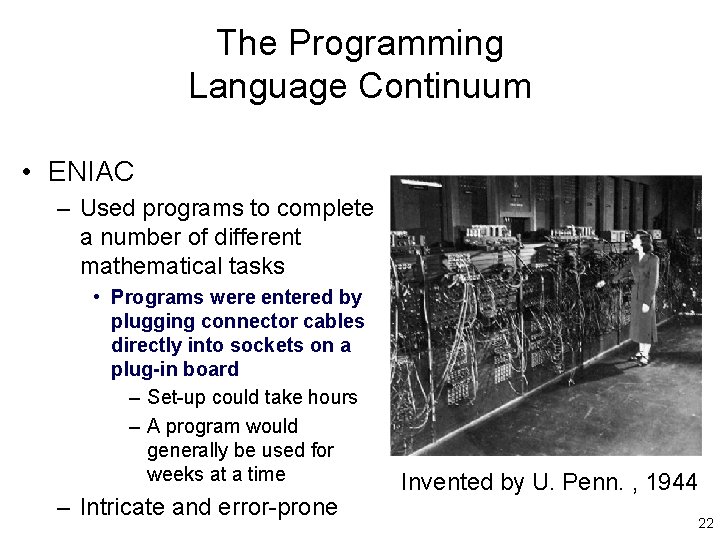 The Programming Language Continuum

• ENIAC
– Used programs to complete a number of different mathematical tasks
• Programs were entered by plugging connector cables directly into sockets on a plug-in board
– Set-up could take hours
– A program would generally be used for weeks at a time
– Intricate and error-prone

Invented by U. Penn. , 1944

22